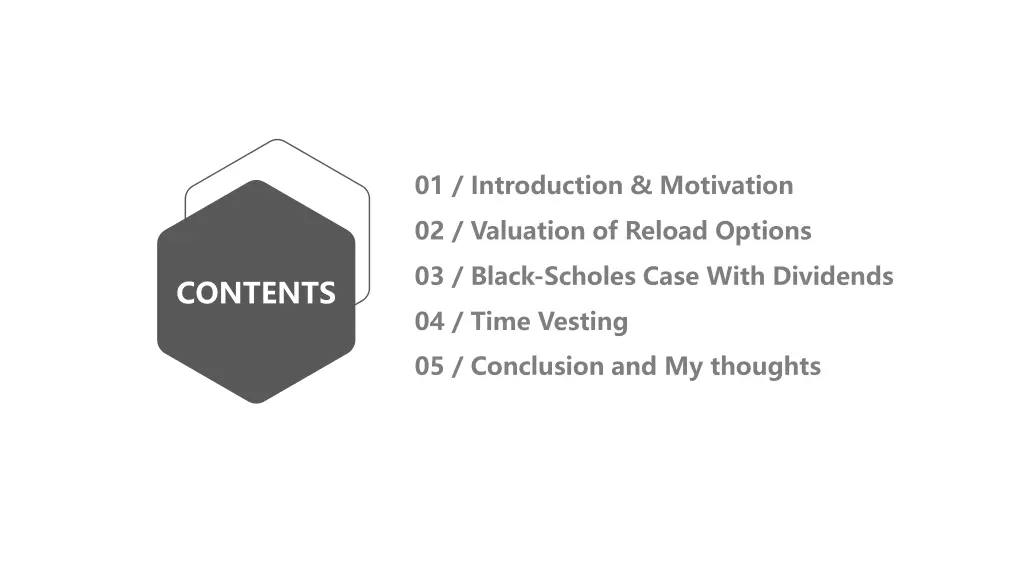 CONTENTS

01 / Introduction & Motivation
02 / Valuation of Reload Options
03 / Black-Scholes Case With Dividends
04 / Time Vesting
05 / Conclusion and My thoughts